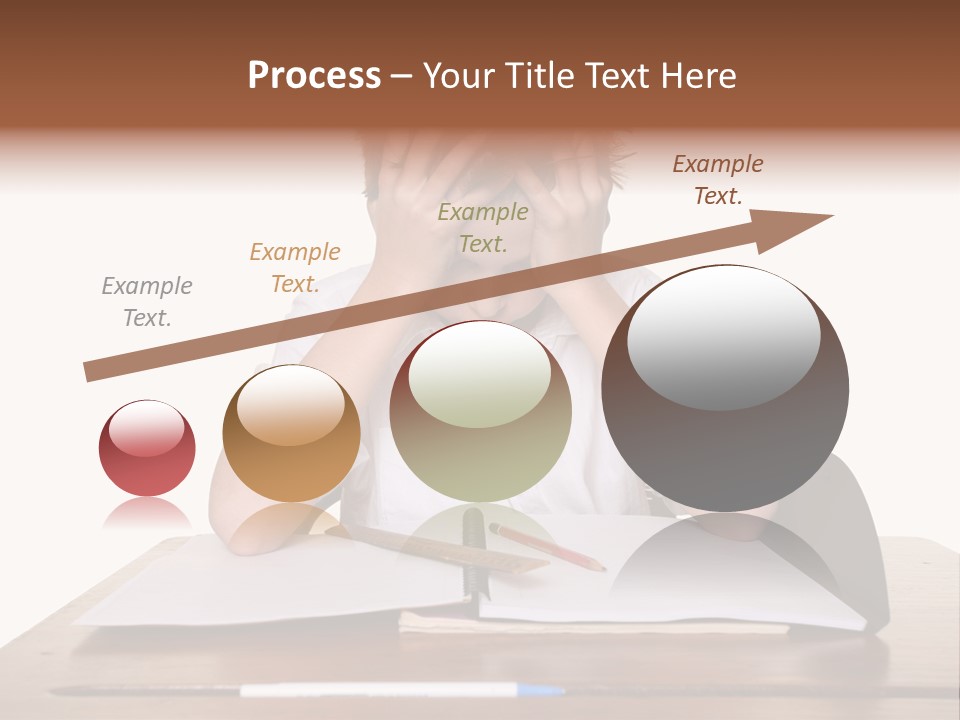 Process – Your Title Text Here

Example Text.

Example Text.

Example Text.

Example Text.